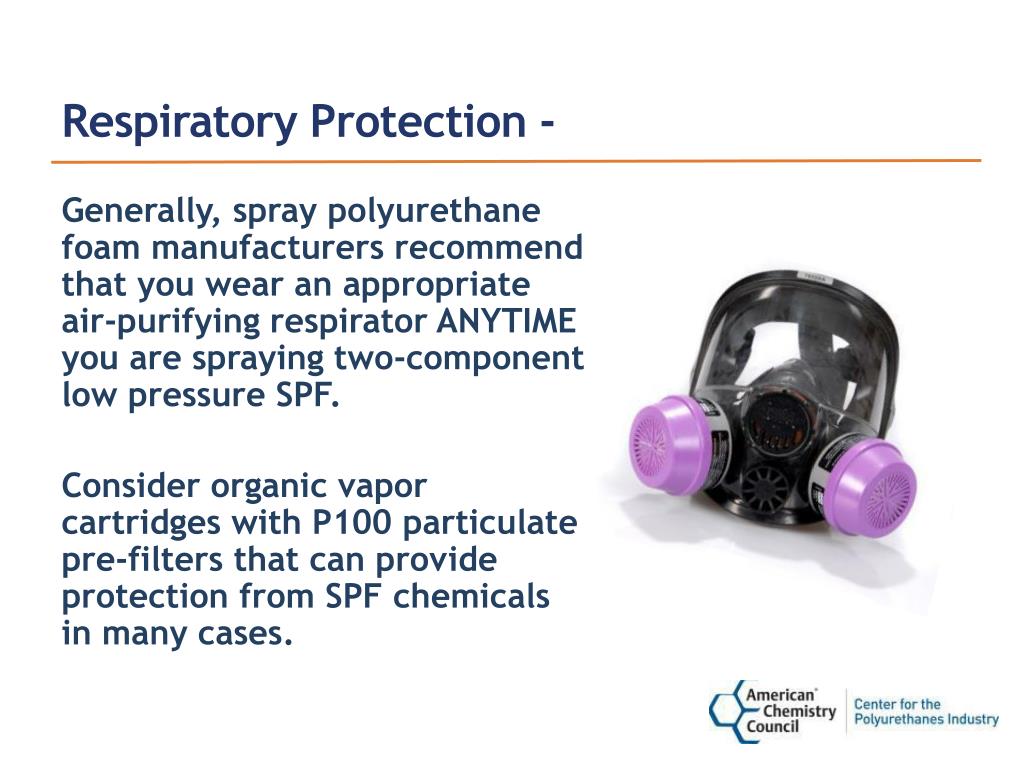 Respiratory Protection -

Generally, spray polyurethane foam manufacturers recommend that you wear an appropriate air-purifying respirator ANYTIME you are spraying two-component low pressure SPF.

Consider organic vapor cartridges with P100 particulate pre-filters that can provide protection from SPF chemicals in many cases.

American Chemistry Council

Center for the Polyurethanes Industry